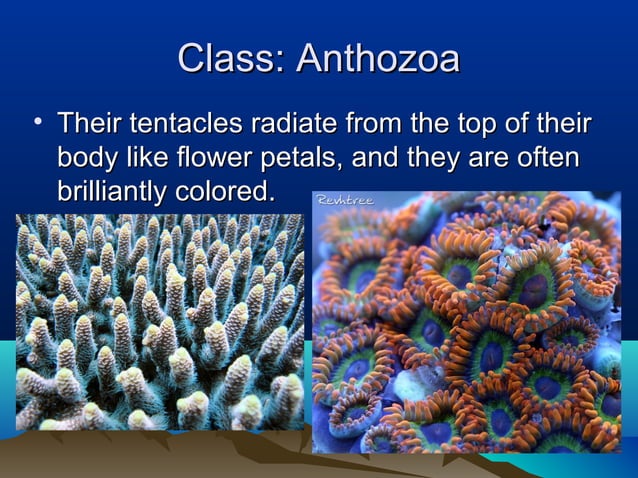 Class: Anthozoa

• Their tentacles radiate from the top of their body like flower petals, and they are often brilliantly colored.

Revhtree